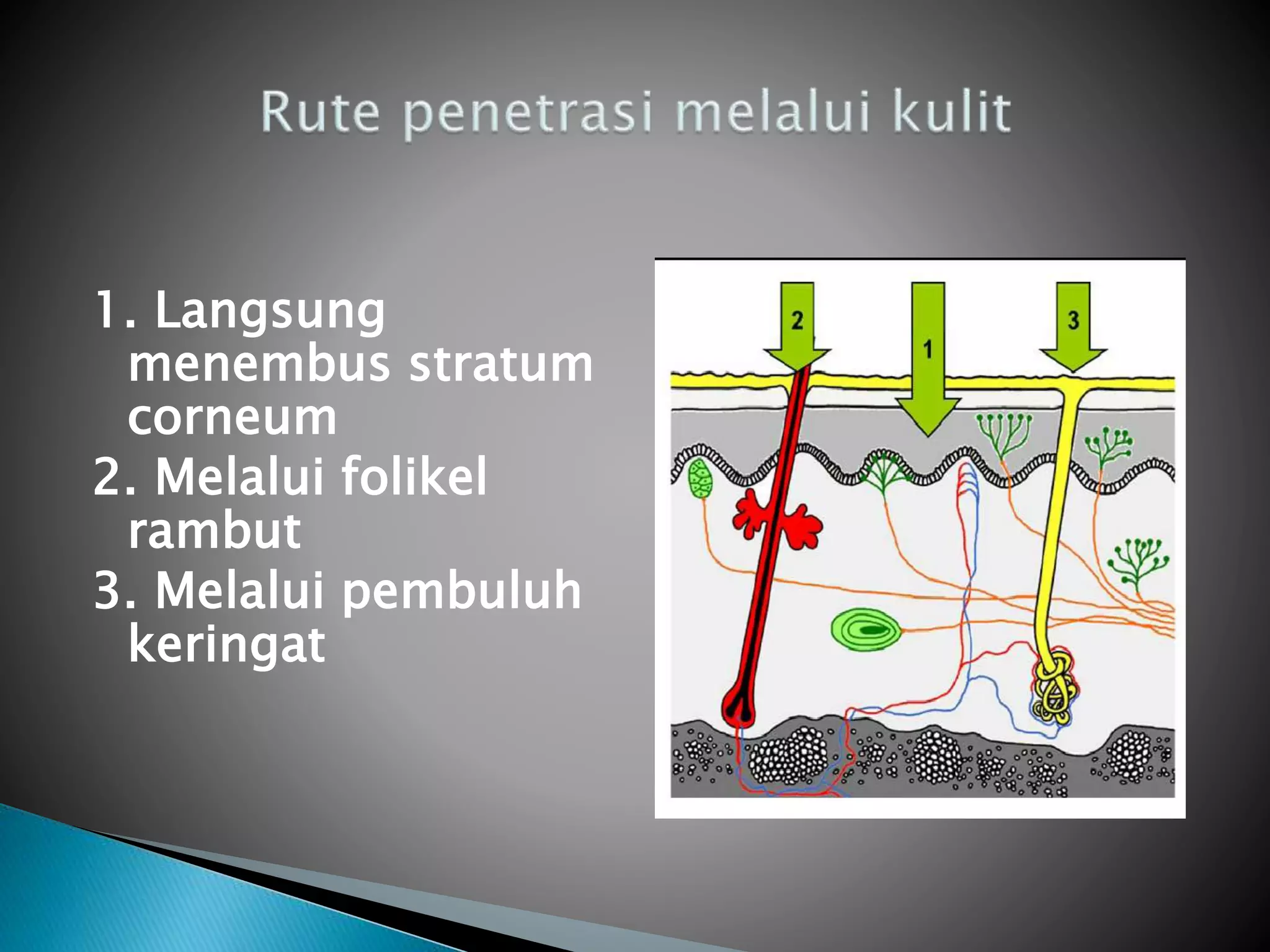 Rute penetrasi melalui kulit

1. Langsung menembus stratum corneum
2. Melalui folikel rambut
3. Melalui pembuluh keringat

2
1
3